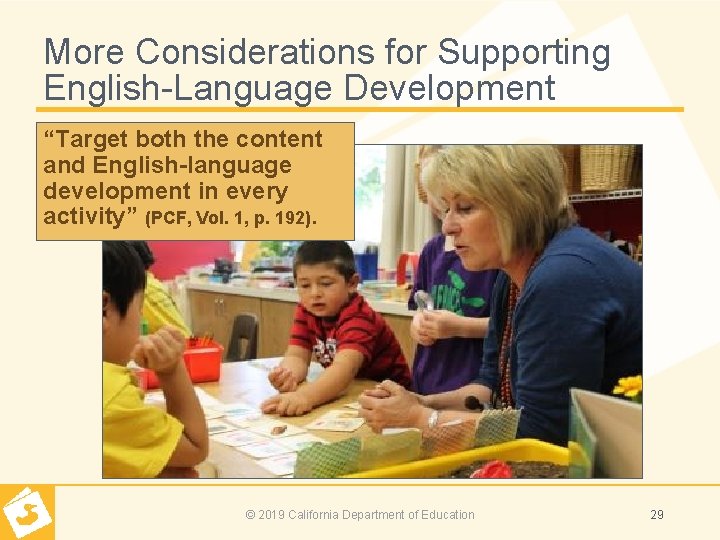 More Considerations for Supporting English-Language Development

“Target both the content and English-language development in every activity” (PCF, Vol. 1, p. 192).

© 2019 California Department of Education

29